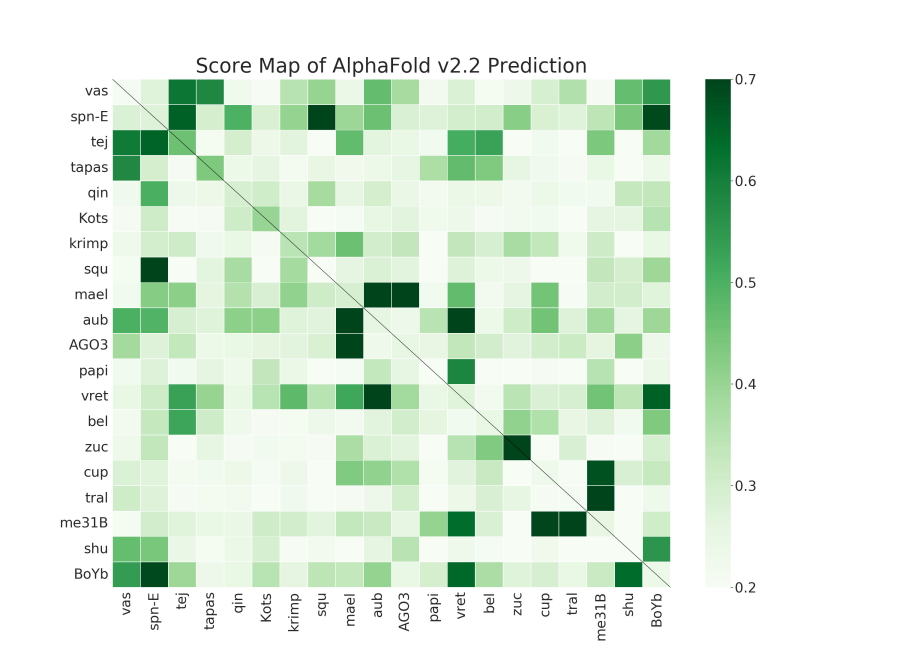 Score Map of AlphaFold v2.2 Prediction

vas
spn-E
tej
tapas
qin
Kots
krimp
squ
mael
aub
AGO3
papi
vret
bel
zuc
cup
tral
me31B
shu
BoYb

vas
spn-E
tej
tapas
qin
Kots
krimp
squ
mael
aub
AGO3
papi
vret
bel
zuc
cup
tral
me31B
shu
BoYb

0.7
0.6
0.5
0.4
0.3
0.2